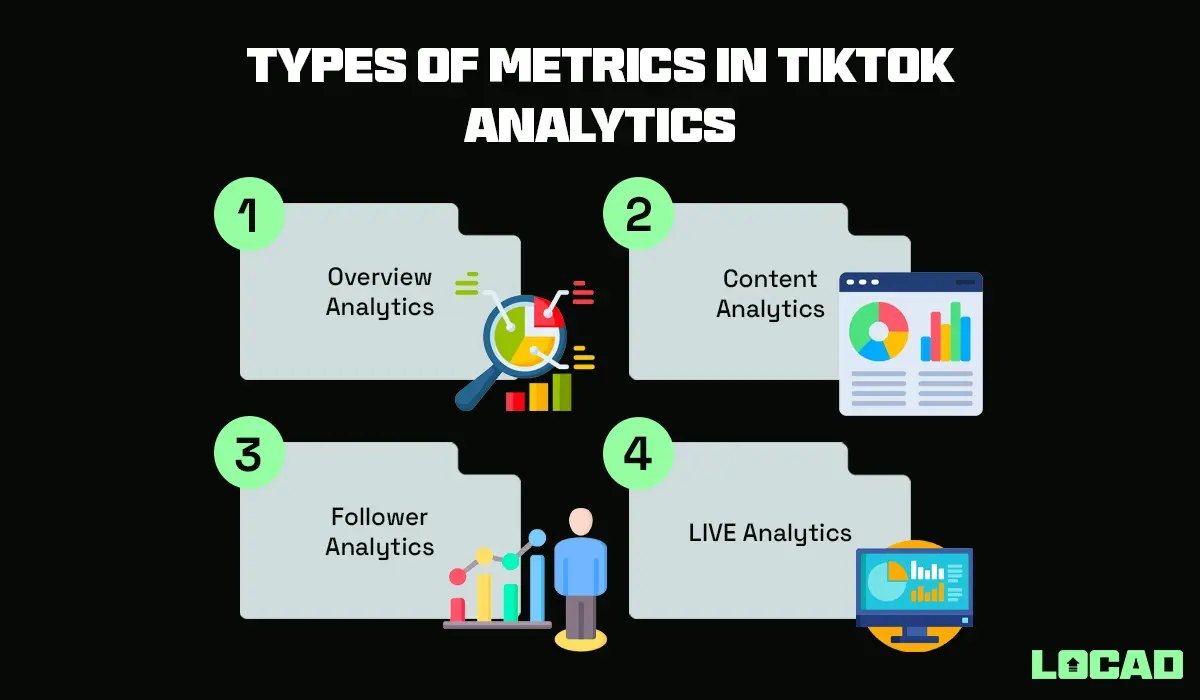 TYPES OF METRICS IN TIKTOK ANALYTICS

1
Overview Analytics

2
Content Analytics

3
Follower Analytics

4
LIVE Analytics

LOCAD